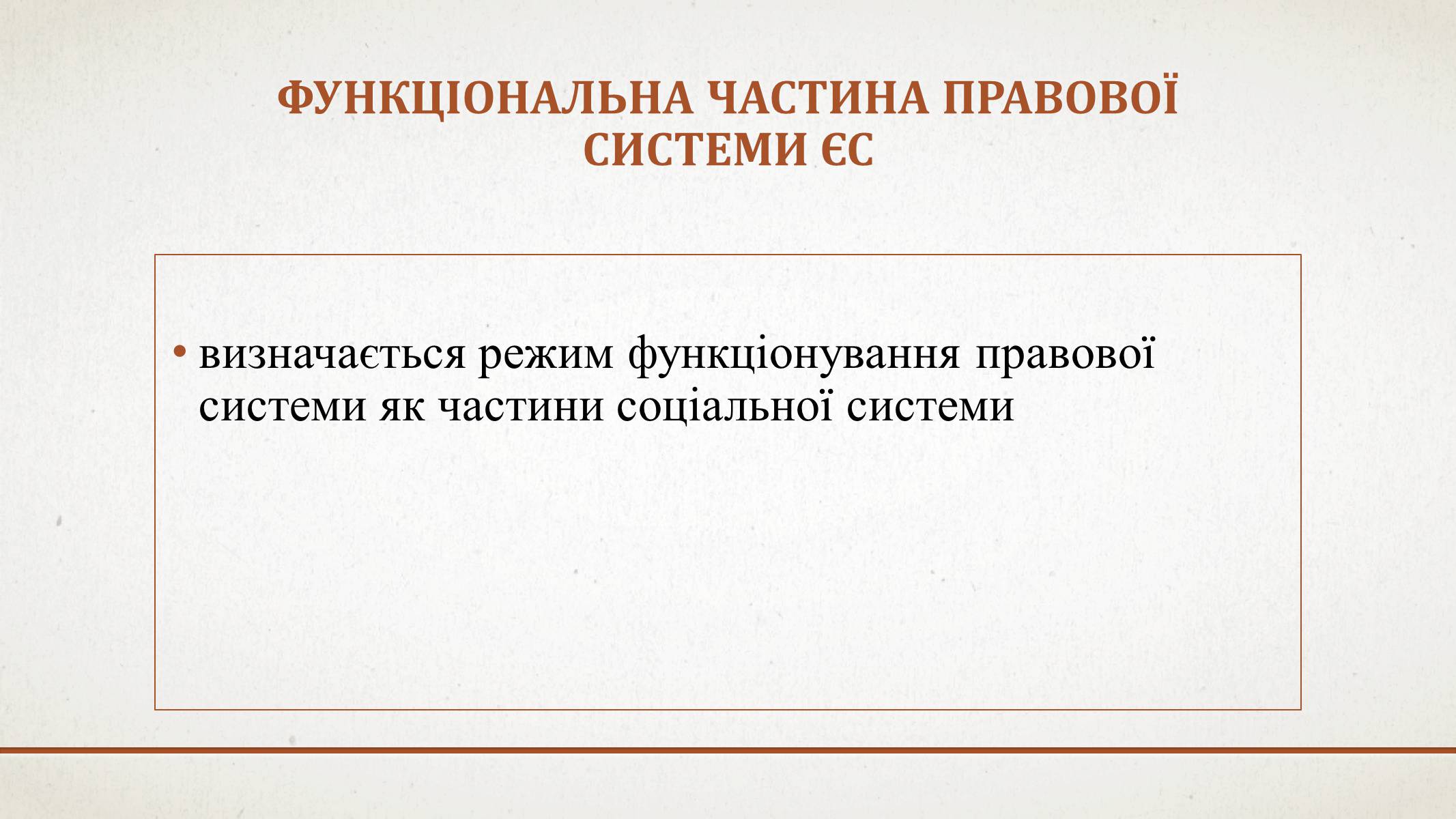 ФУНКЦІОНАЛЬНА ЧАСТИНА ПРАВОВОЇ СИСТЕМИ ЄС

• визначається режим функціонування правової системи як частини соціальної системи